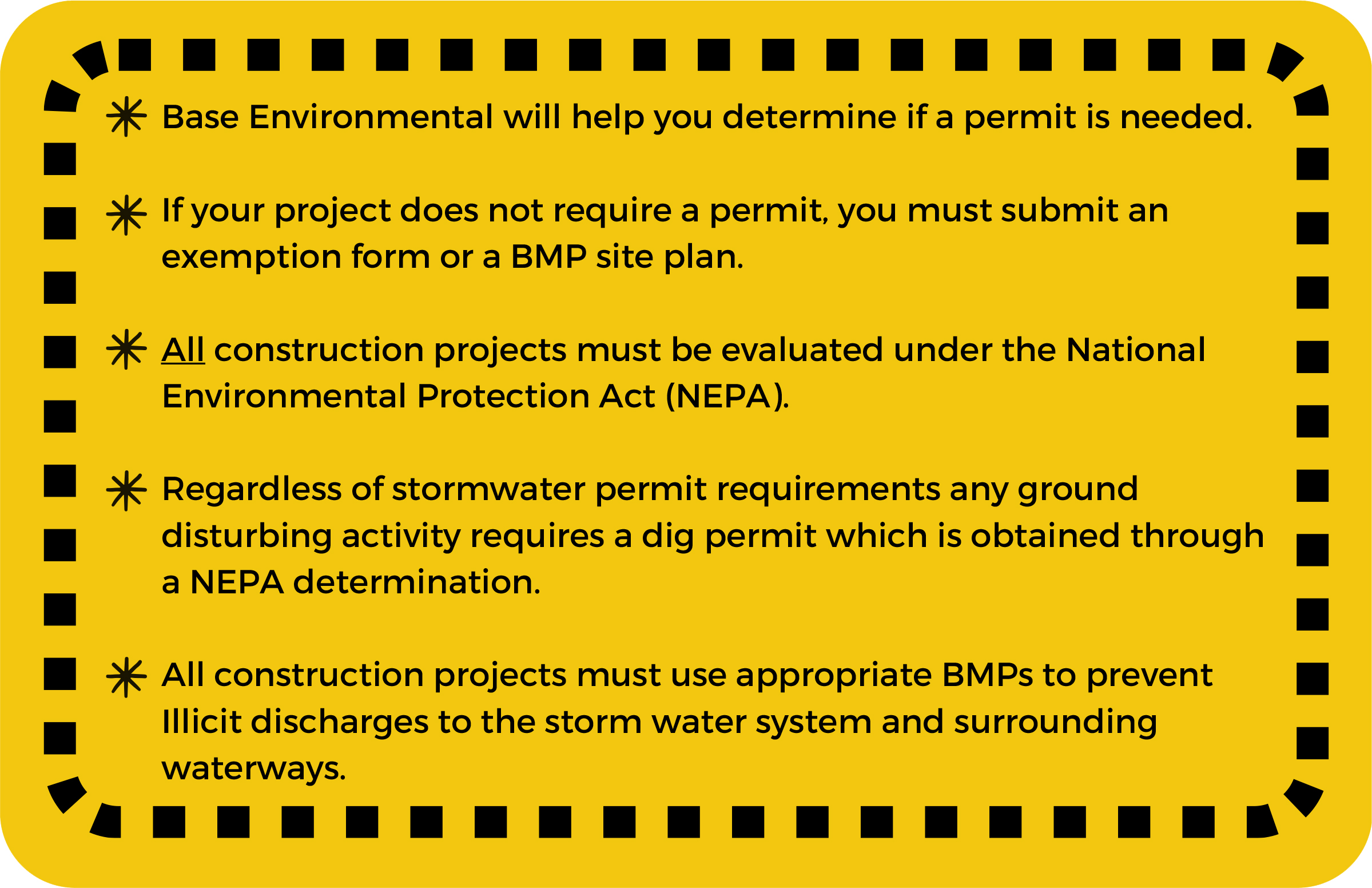 ✳ Base Environmental will help you determine if a permit is needed.

✳ If your project does not require a permit, you must submit an exemption form or a BMP site plan.

✳ All construction projects must be evaluated under the National Environmental Protection Act (NEPA).

✳ Regardless of stormwater permit requirements any ground disturbing activity requires a dig permit which is obtained through a NEPA determination.

✳ All construction projects must use appropriate BMPs to prevent Illicit discharges to the storm water system and surrounding waterways.